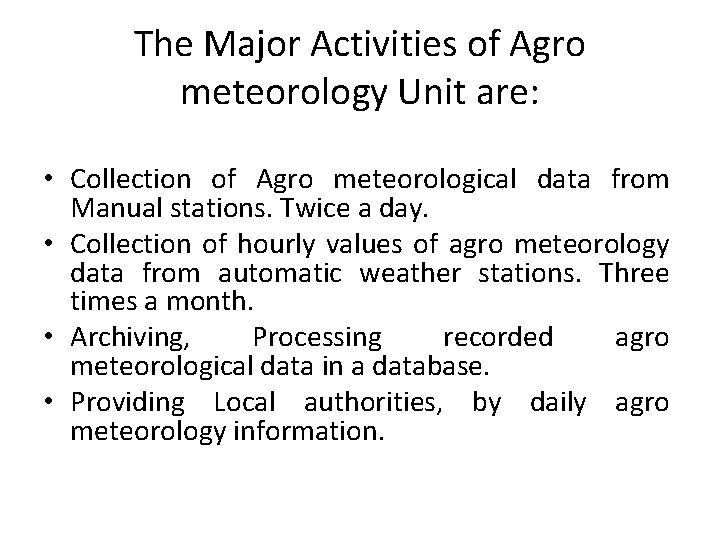 The Major Activities of Agro meteorology Unit are:

• Collection of Agro meteorological data from Manual stations. Twice a day.
• Collection of hourly values of agro meteorology data from automatic weather stations. Three times a month.
• Archiving, Processing recorded agro meteorological data in a database.
• Providing Local authorities, by daily agro meteorology information.